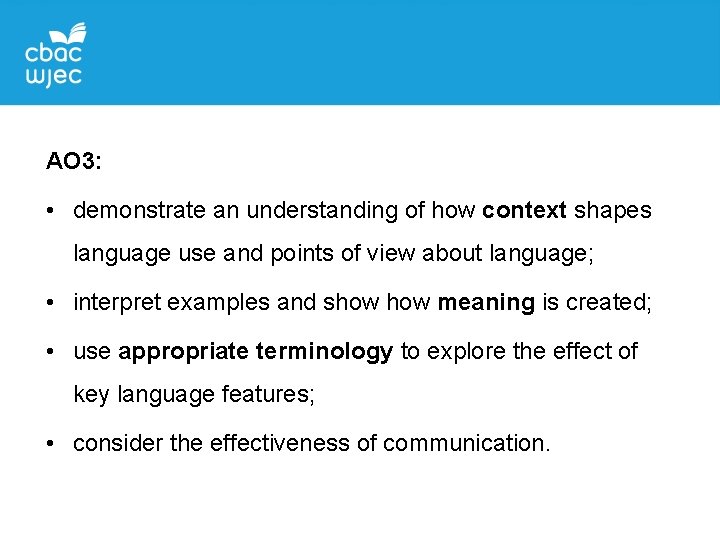 cbac
wjec

AO3:

• demonstrate an understanding of how context shapes language use and points of view about language;

• interpret examples and show how meaning is created;

• use appropriate terminology to explore the effect of key language features;

• consider the effectiveness of communication.